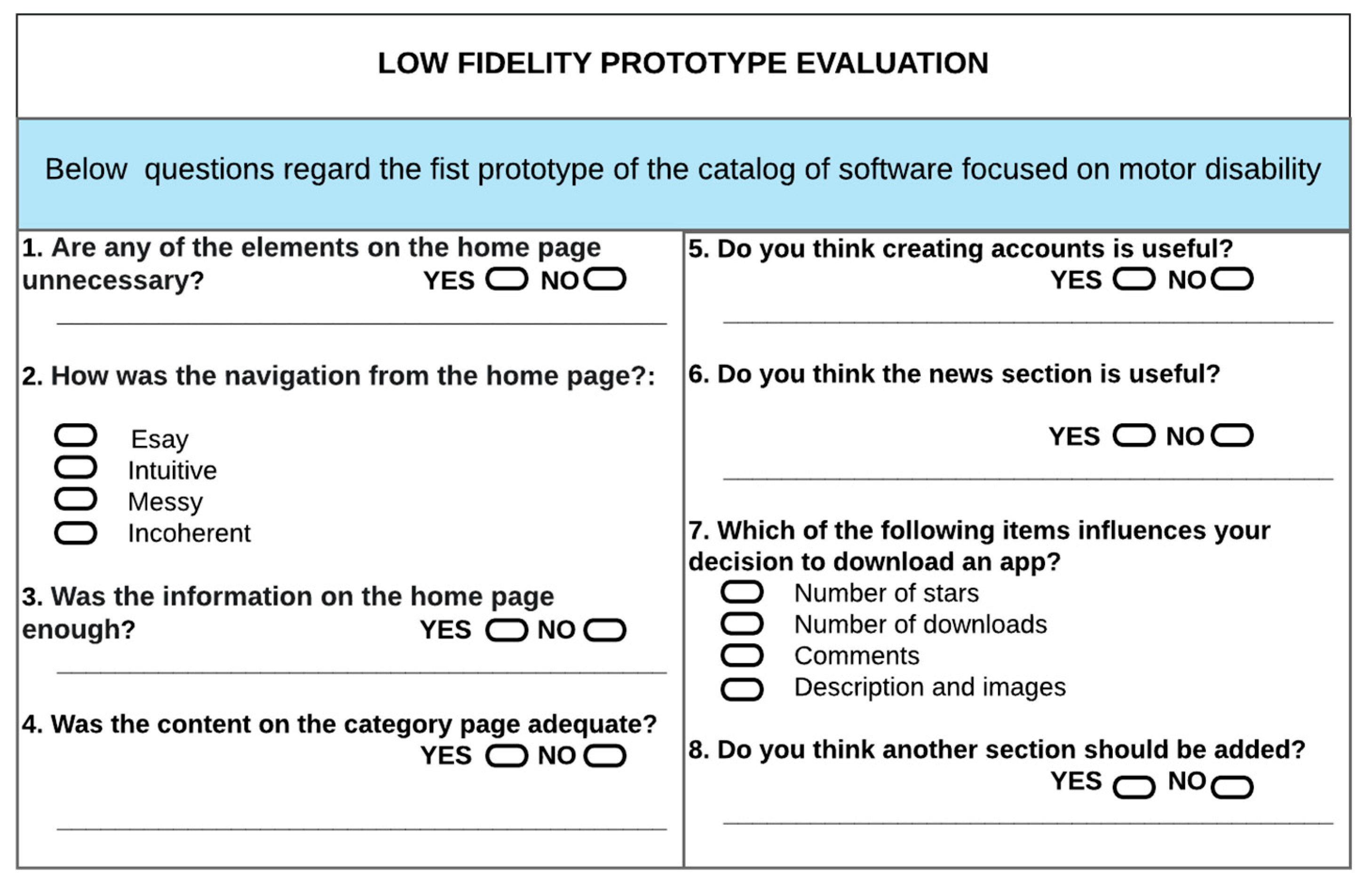 LOW FIDELITY PROTOTYPE EVALUATION

Below questions regard the fist prototype of the catalog of software focused on motor disability

1. Are any of the elements on the home page unnecessary? YES NO

2. How was the navigation from the home page?:

Esay
Intuitive
Messy
Incoherent

3. Was the information on the home page enough? YES NO

4. Was the content on the category page adequate? YES NO

5. Do you think creating accounts is useful? YES NO

6. Do you think the news section is useful? YES NO

7. Which of the following items influences your decision to download an app?

Number of stars
Number of downloads
Comments
Description and images

8. Do you think another section should be added? YES NO